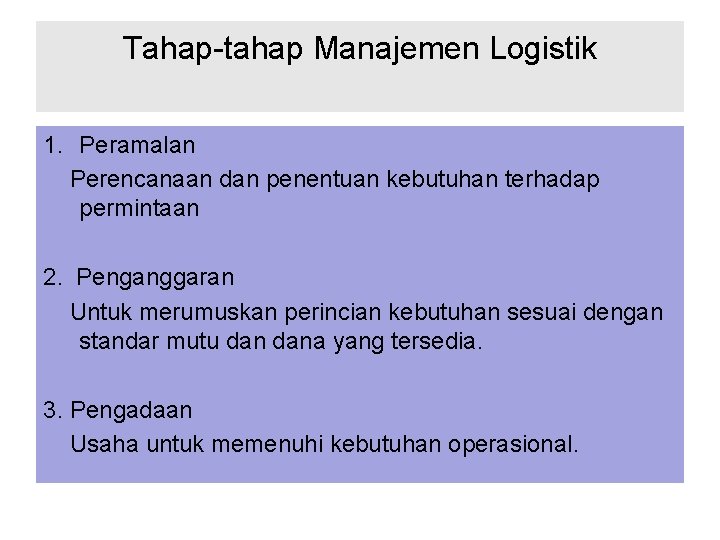 Tahap-tahap Manajemen Logistik

1. Peramalan

Perencanaan dan penentuan kebutuhan terhadap permintaan

2. Penganggaran

Untuk merumuskan perincian kebutuhan sesuai dengan standar mutu dan dana yang tersedia.

3. Pengadaan

Usaha untuk memenuhi kebutuhan operasional.